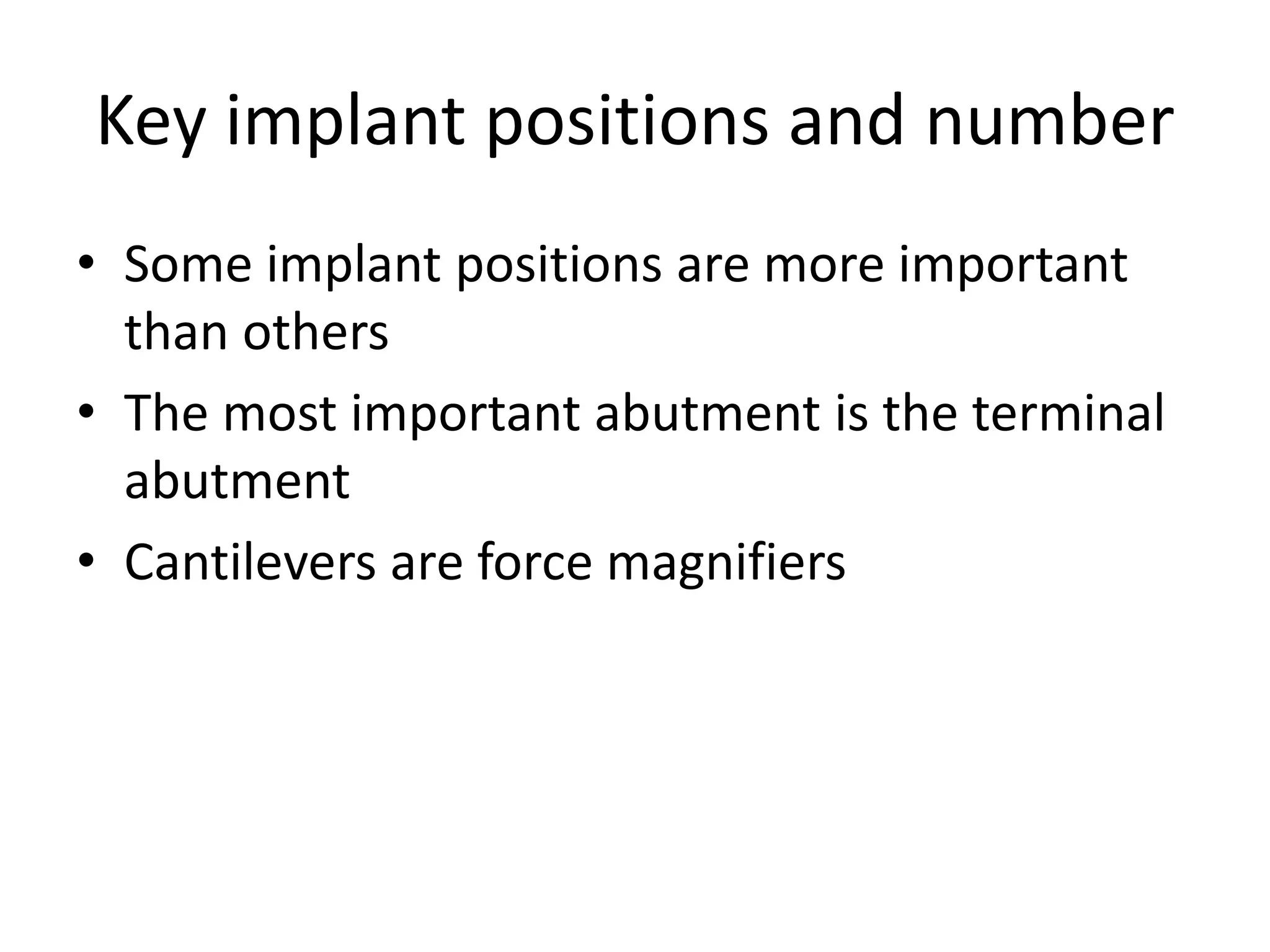 Key implant positions and number

• Some implant positions are more important than others
• The most important abutment is the terminal abutment
• Cantilevers are force magnifiers